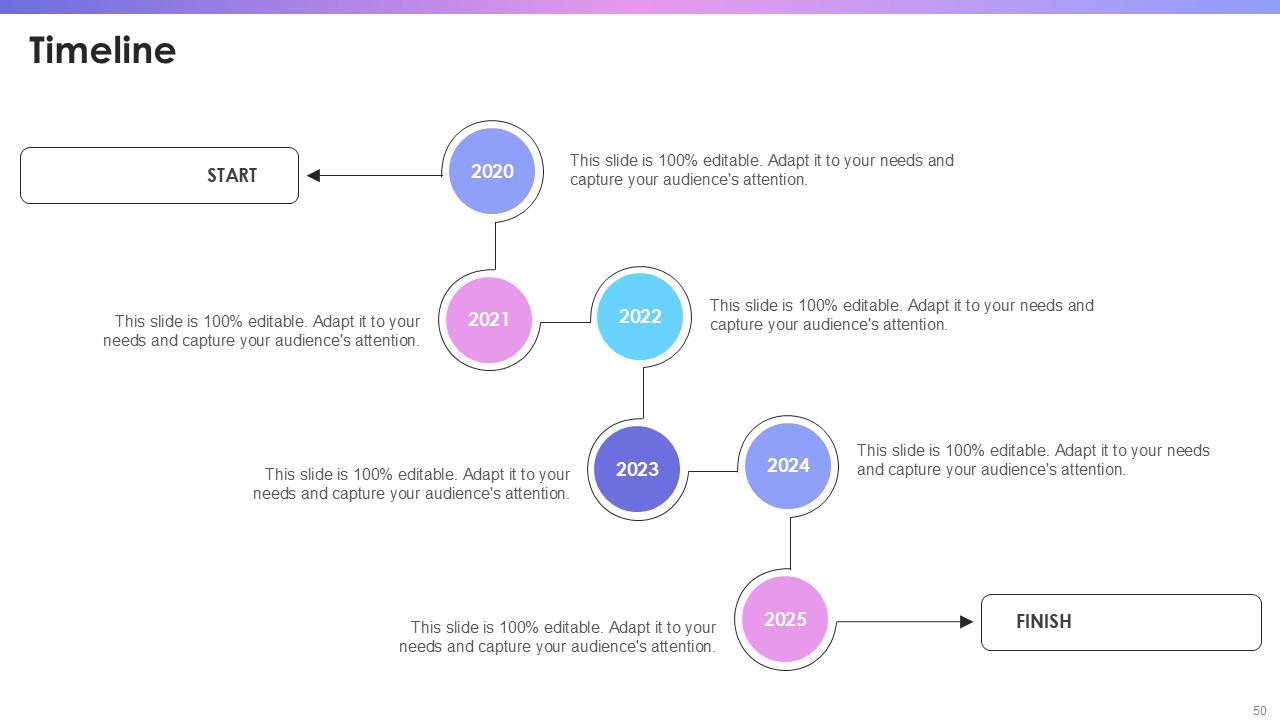 Timeline

START

2020

This slide is 100% editable. Adapt it to your needs and capture your audience's attention.

This slide is 100% editable. Adapt it to your needs and capture your audience's attention.

2021

2022

This slide is 100% editable. Adapt it to your needs and capture your audience's attention.

This slide is 100% editable. Adapt it to your needs and capture your audience's attention.

2023

2024

This slide is 100% editable. Adapt it to your needs and capture your audience's attention.

This slide is 100% editable. Adapt it to your needs and capture your audience's attention.

2025

FINISH

50